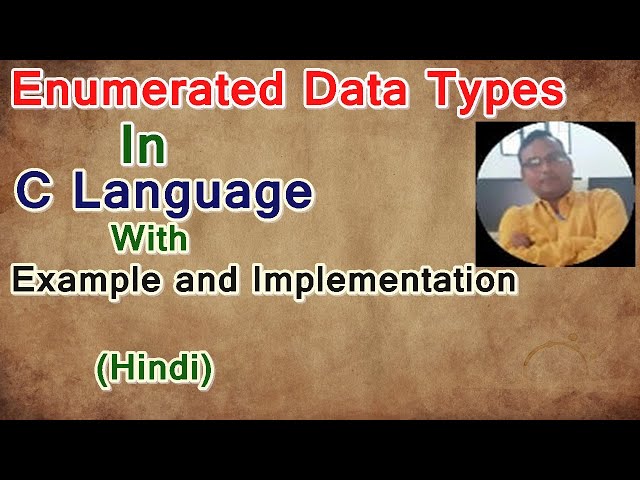 Enumerated Data Types

In

C Language

With

Example and Implementation

(Hindi)